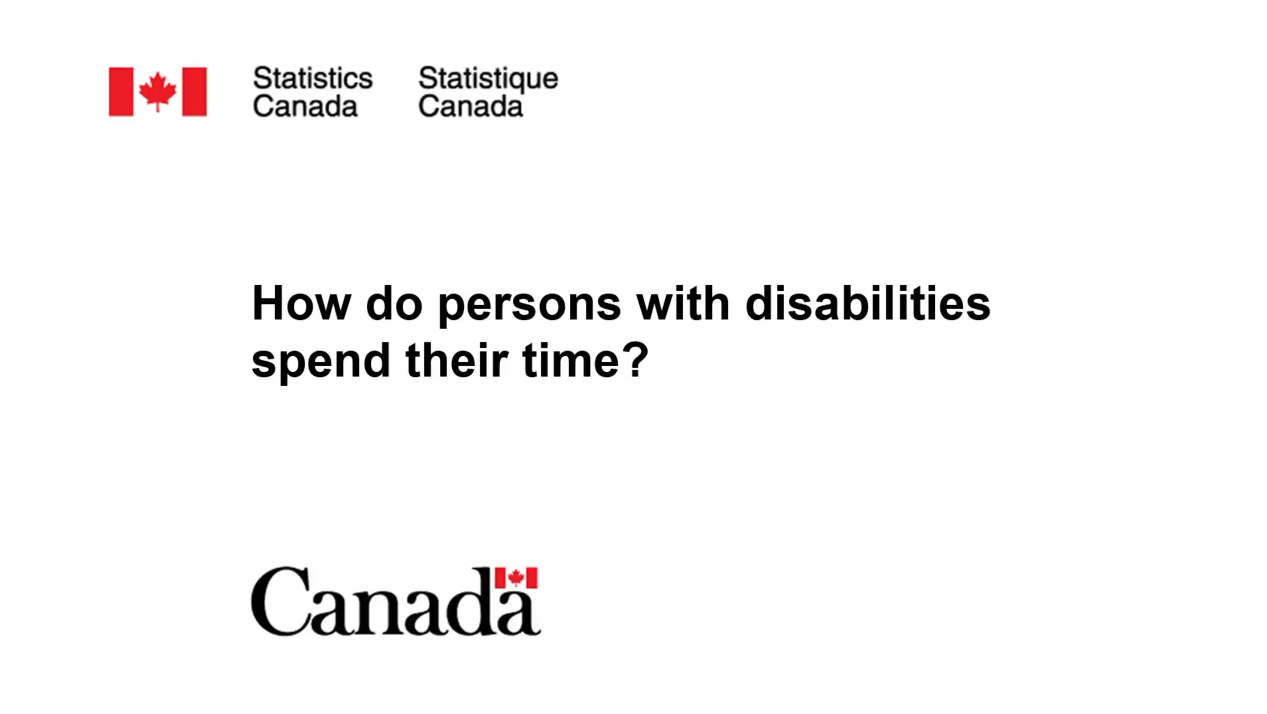 Statistics Canada

Statistique Canada

How do persons with disabilities spend their time?

Canada